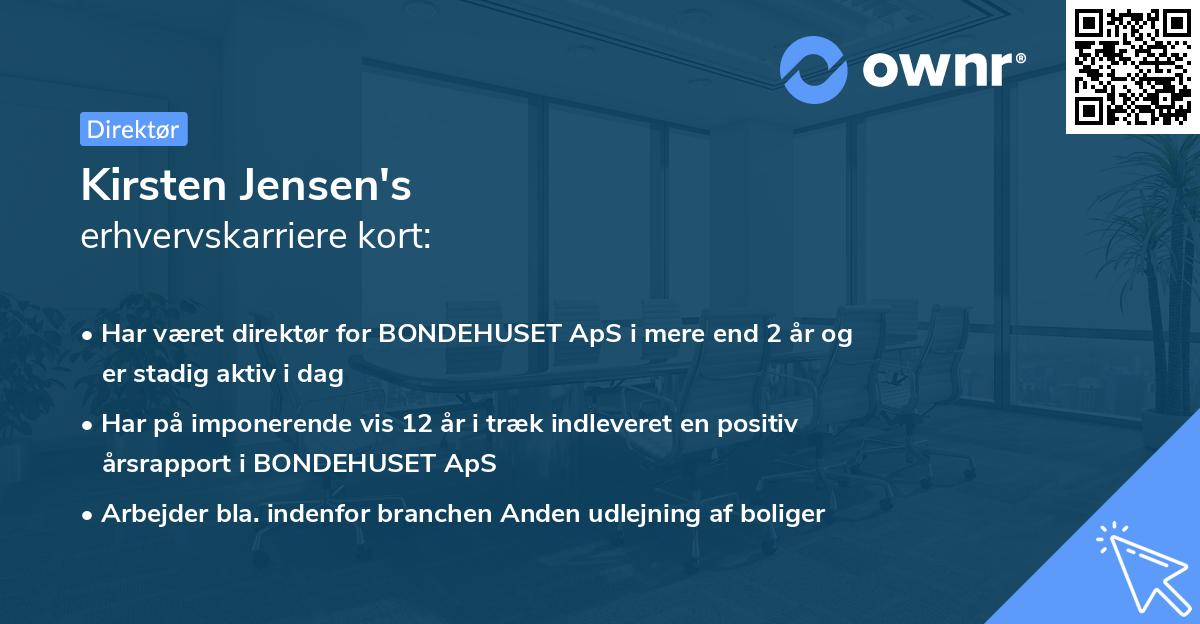 ownr®

Direktør

Kirsten Jensen's
erhvervskarriere kort:

• Har været direktør for BONDEHUSET ApS i mere end 2 år og er stadig aktiv i dag

• Har på imponerende vis 12 år i træk indleveret en positiv årsrapport i BONDEHUSET ApS

• Arbejder bla. indenfor branchen Anden udlejning af boliger